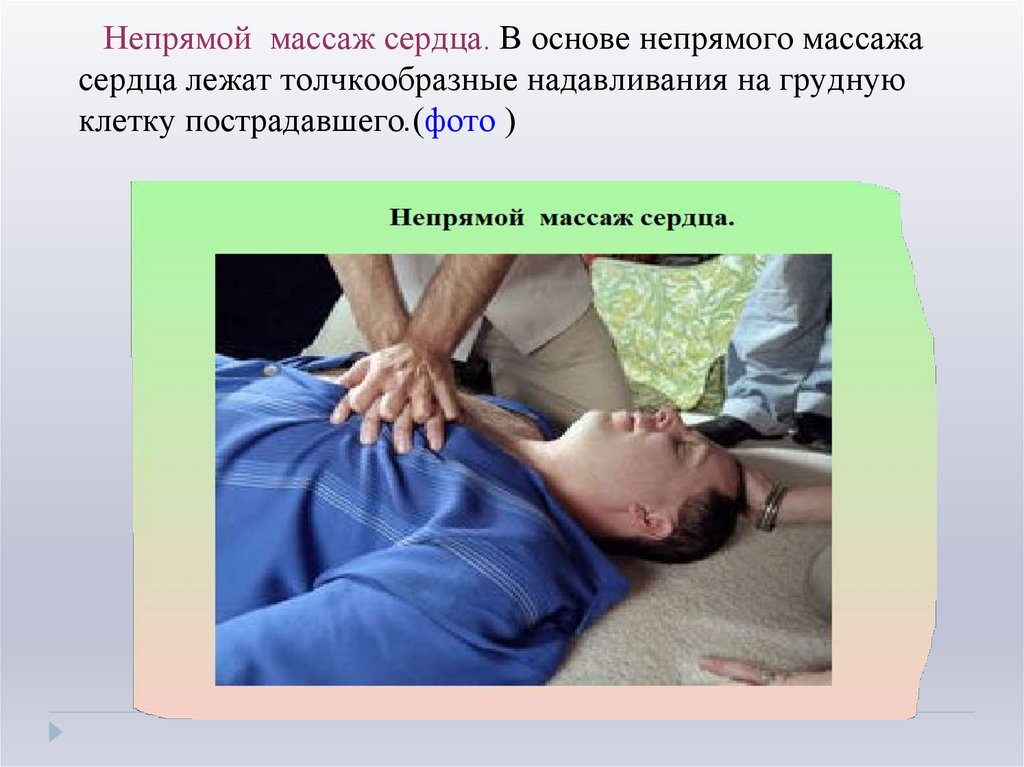 Непрямой массаж сердца. В основе непрямого массажа сердца лежат толчкообразные надавливания на грудную клетку пострадавшего.(фото )

Непрямой массаж сердца.